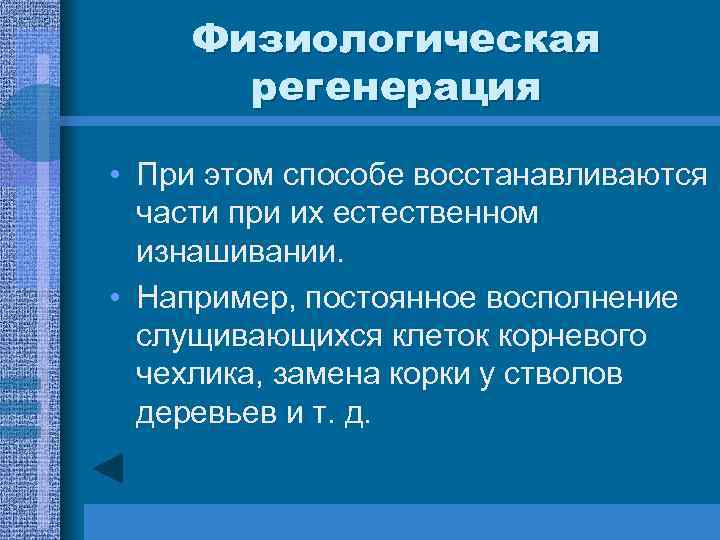 Физиологическая регенерация

• При этом способе восстанавливаются части при их естественном изнашивании.

• Например, постоянное восполнение слущивающихся клеток корневого чехлика, замена корки у стволов деревьев и т. д.